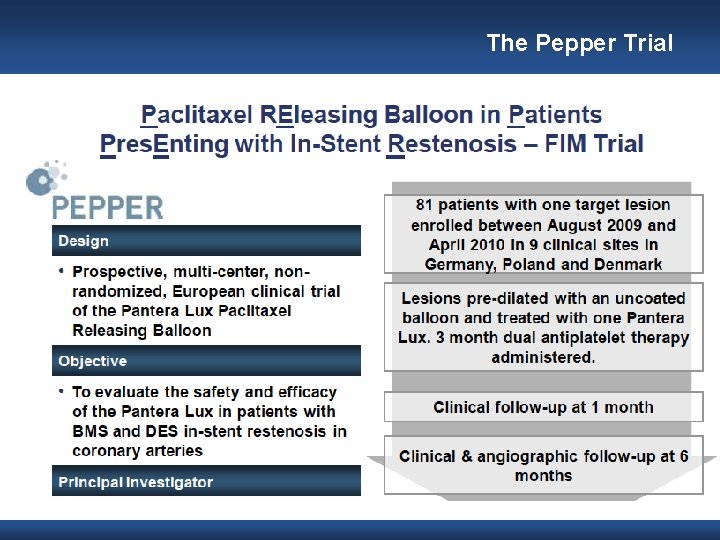 The Pepper Trial

Paclitaxel REleasing Balloon in Patients PresEnting with In-Stent Restenosis – FIM Trial

PEPPER

Design

• Prospective, multi-center, non-randomized, European clinical trial of the Pantera Lux Paclitaxel Releasing Balloon

Objective

• To evaluate the safety and efficacy of the Pantera Lux in patients with BMS and DES in-stent restenosis in coronary arteries

Principal Investigator

81 patients with one target lesion enrolled between August 2009 and April 2010 in 9 clinical sites in Germany, Poland and Denmark

Lesions pre-dilated with an uncoated balloon and treated with one Pantera Lux. 3 month dual antiplatelet therapy administered.

Clinical follow-up at 1 month

Clinical & angiographic follow-up at 6 months